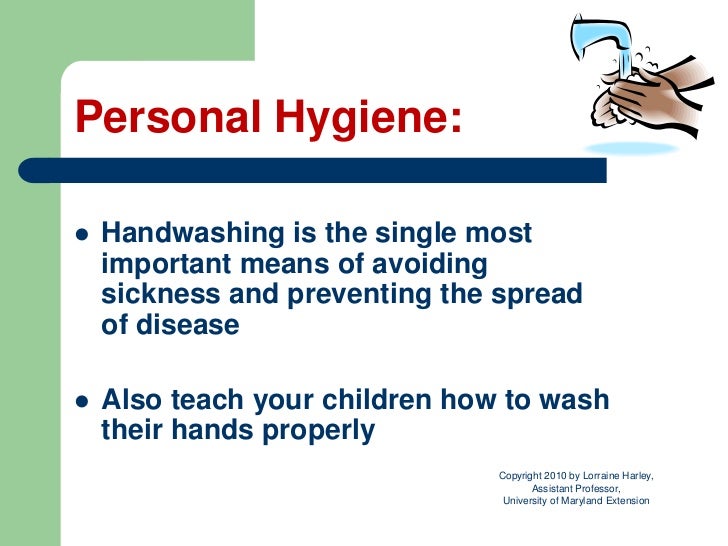 Personal Hygiene:

- Handwashing is the single most important means of avoiding sickness and preventing the spread of disease

- Also teach your children how to wash their hands properly

Copyright 2010 by Lorraine Harley,
Assistant Professor,
University of Maryland Extension